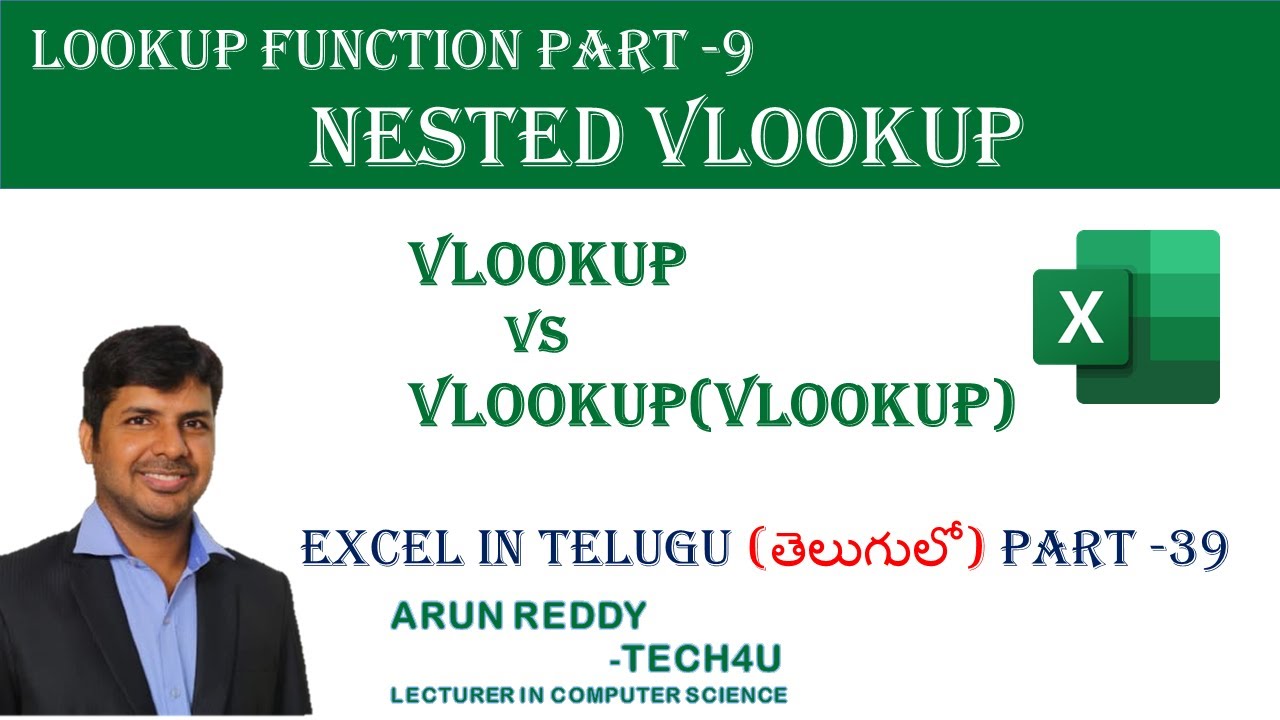 LOOKUP FUNCTION PART -9

NESTED VLOOKUP

VLOOKUP
VS
VLOOKUP(VLOOKUP)

X

EXCEL IN TELUGU (తెలుగులో) PART -39

ARUN REDDY
-TECH4U
LECTURER IN COMPUTER SCIENCE